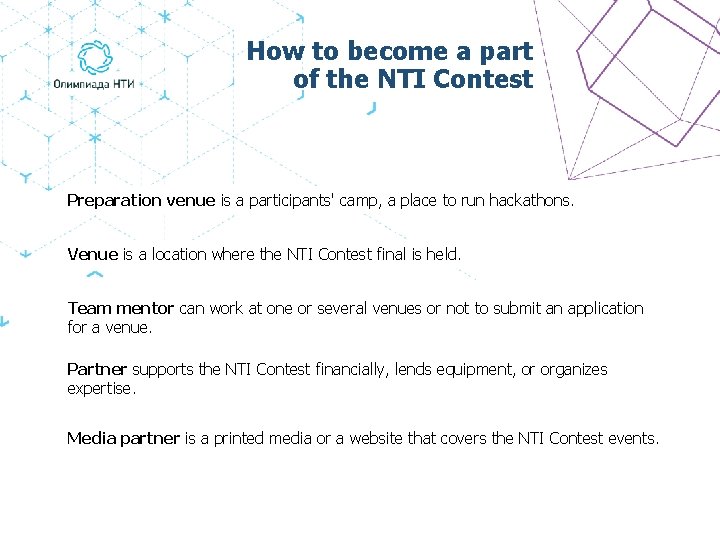 Олимпиада НТИ

How to become a part of the NTI Contest

Preparation venue is a participants' camp, a place to run hackathons.

Venue is a location where the NTI Contest final is held.

Team mentor can work at one or several venues or not to submit an application for a venue.

Partner supports the NTI Contest financially, lends equipment, or organizes expertise.

Media partner is a printed media or a website that covers the NTI Contest events.